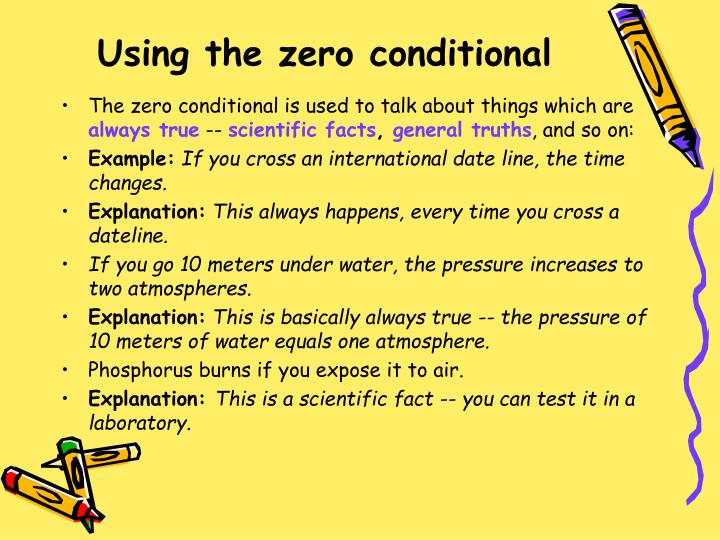 Using the zero conditional

• The zero conditional is used to talk about things which are always true -- scientific facts, general truths, and so on:
• Example: If you cross an international date line, the time changes.
• Explanation: This always happens, every time you cross a dateline.
• If you go 10 meters under water, the pressure increases to two atmospheres.
• Explanation: This is basically always true -- the pressure of 10 meters of water equals one atmosphere.
• Phosphorus burns if you expose it to air.
• Explanation: This is a scientific fact -- you can test it in a laboratory.